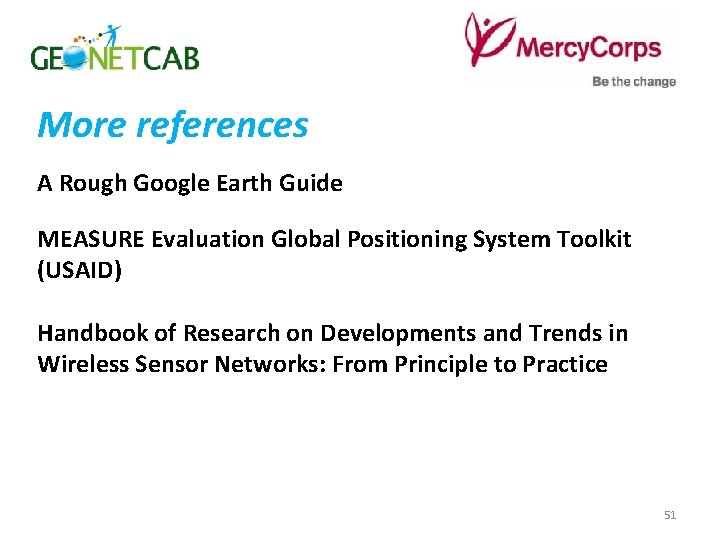 GEONETCAB

MercyCorps
Be the change

More references

A Rough Google Earth Guide

MEASURE Evaluation Global Positioning System Toolkit (USAID)

Handbook of Research on Developments and Trends in Wireless Sensor Networks: From Principle to Practice

51